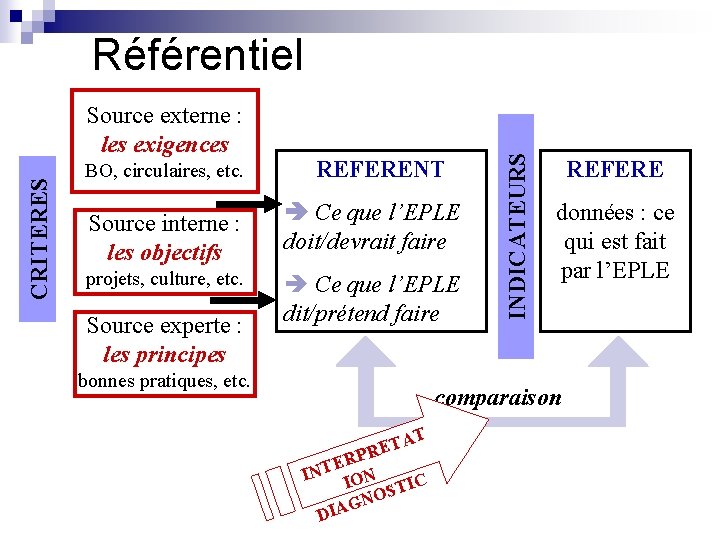 Référentiel

CRITERES

Source externe :
les exigences
BO, circulaires, etc.

Source interne :
les objectifs
projets, culture, etc.

Source experte :
les principes
bonnes pratiques, etc.

REFERENT

➔ Ce que l'EPLE doit/devrait faire

➔ Ce que l'EPLE dit/prétend faire

INDICATEURS

REFERE

données : ce qui est fait par l'EPLE

comparaison

INTERPRETAT
ION
DIAGNOSTIC